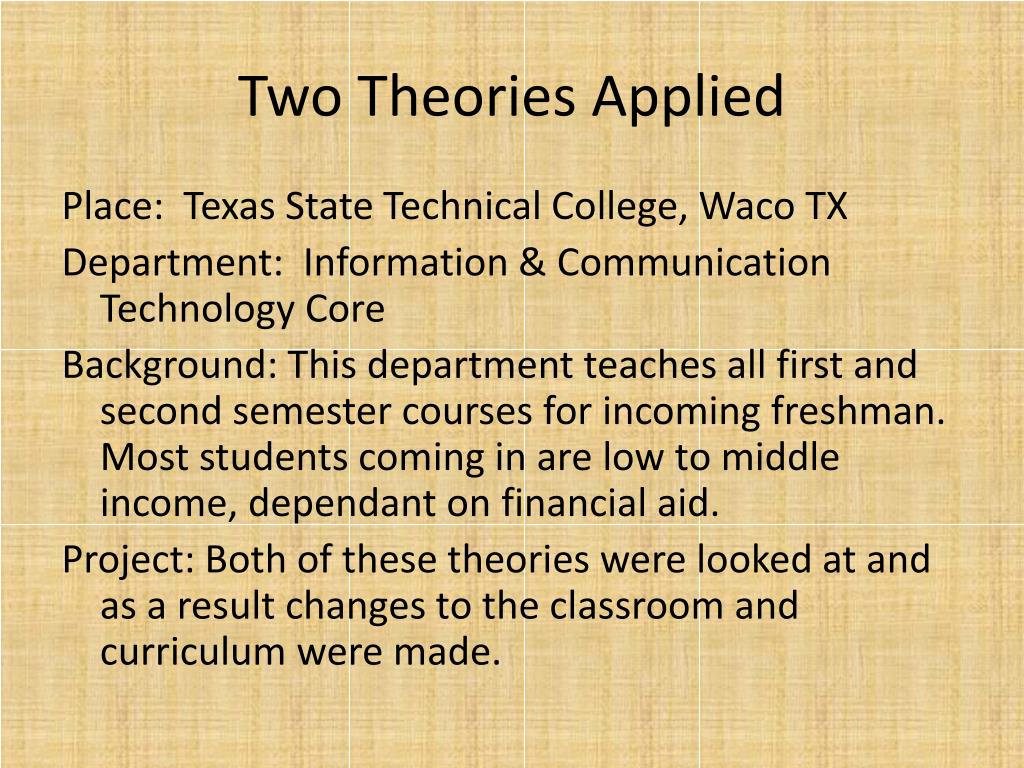 Two Theories Applied

Place: Texas State Technical College, Waco TX

Department: Information & Communication Technology Core

Background: This department teaches all first and second semester courses for incoming freshman. Most students coming in are low to middle income, dependant on financial aid.

Project: Both of these theories were looked at and as a result changes to the classroom and curriculum were made.